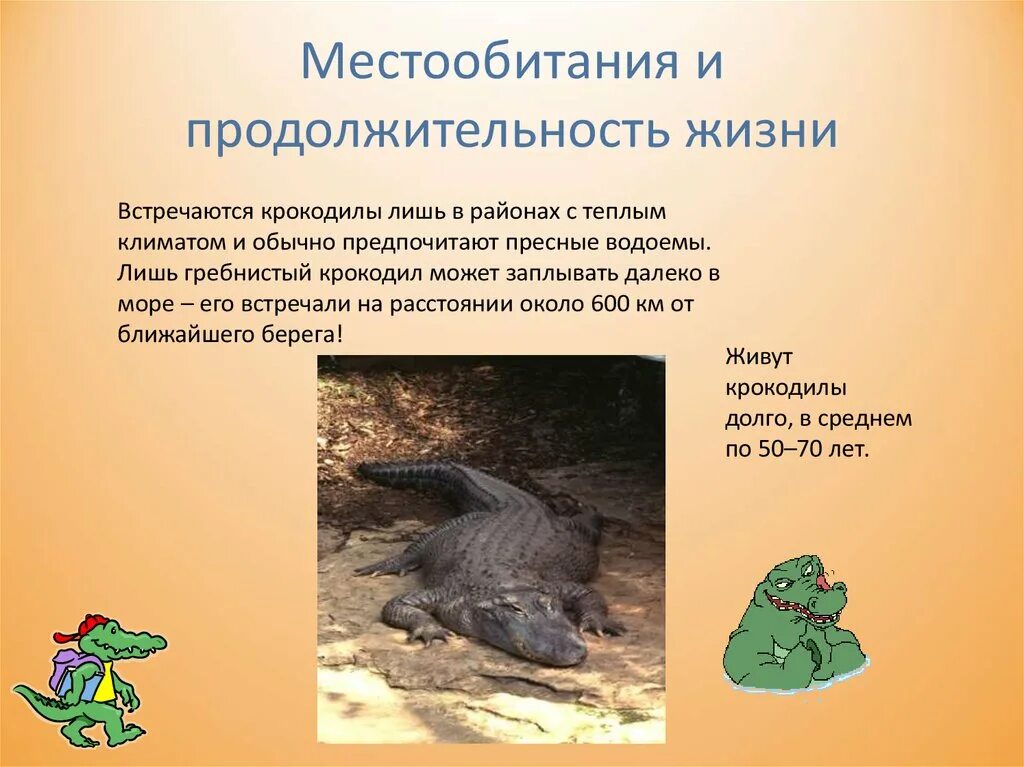 Местообитания и продолжительность жизни

Встречаются крокодилы лишь в районах с теплым климатом и обычно предпочитают пресные водоемы. Лишь гребнистый крокодил может заплывать далеко в море – его встречали на расстоянии около 600 км от ближайшего берега!

Живут крокодилы долго, в среднем по 50–70 лет.